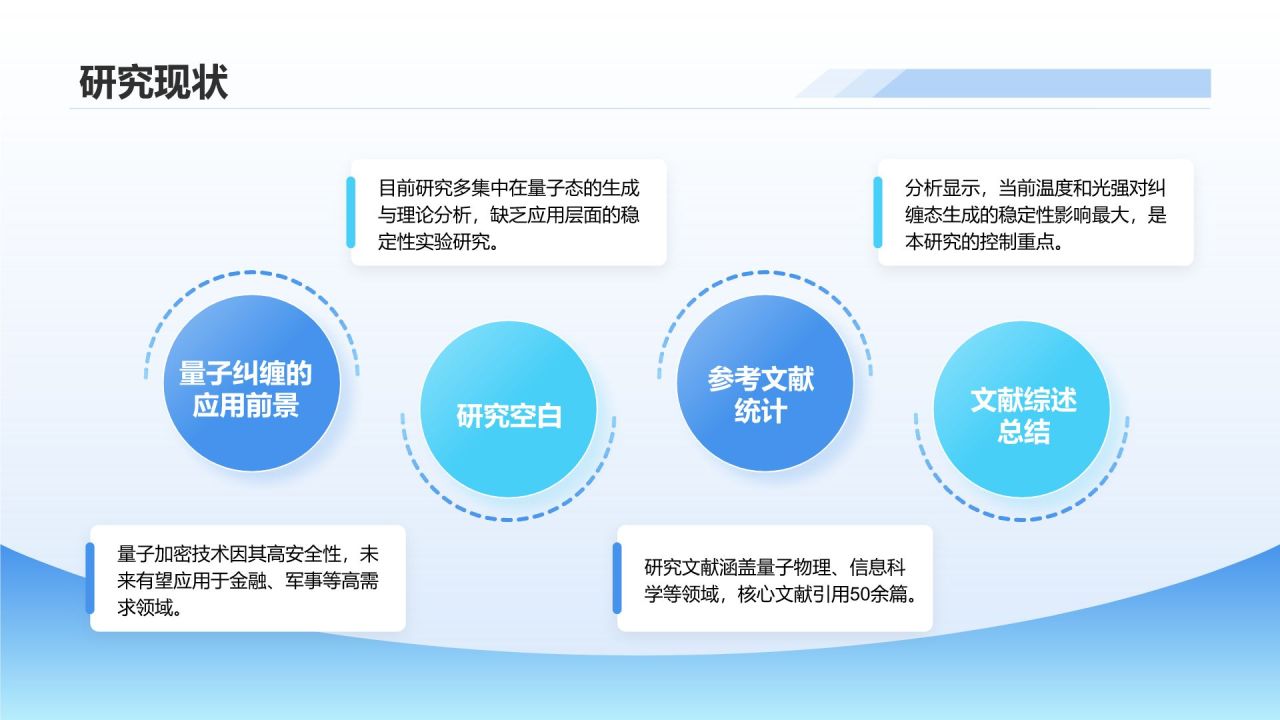 研究现状

目前研究多集中在量子态的生成与理论分析，缺乏应用层面的稳定性实验研究。

分析显示，当前温度和光强对纠缠态生成的稳定性影响最大，是本研究的控制重点。

量子纠缠的应用前景

研究空白

参考文献统计

文献综述总结

量子加密技术因其高安全性，未来有望应用于金融、军事等高需求领域。

研究文献涵盖量子物理、信息科学等领域，核心文献引用50余篇。